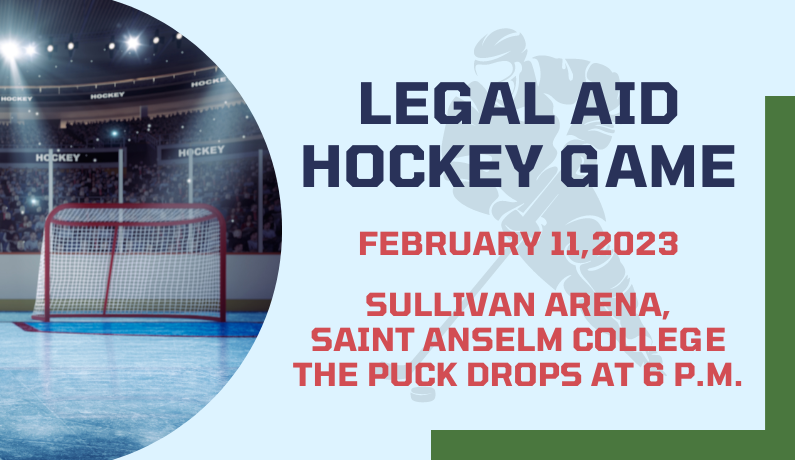 HOCKEY
HOCKEY
HOCKEY
HOCKEY
HOCKEY

LEGAL AID HOCKEY GAME

FEBRUARY 11,2023

SULLIVAN ARENA, SAINT ANSELM COLLEGE THE PUCK DROPS AT 6 P.M.